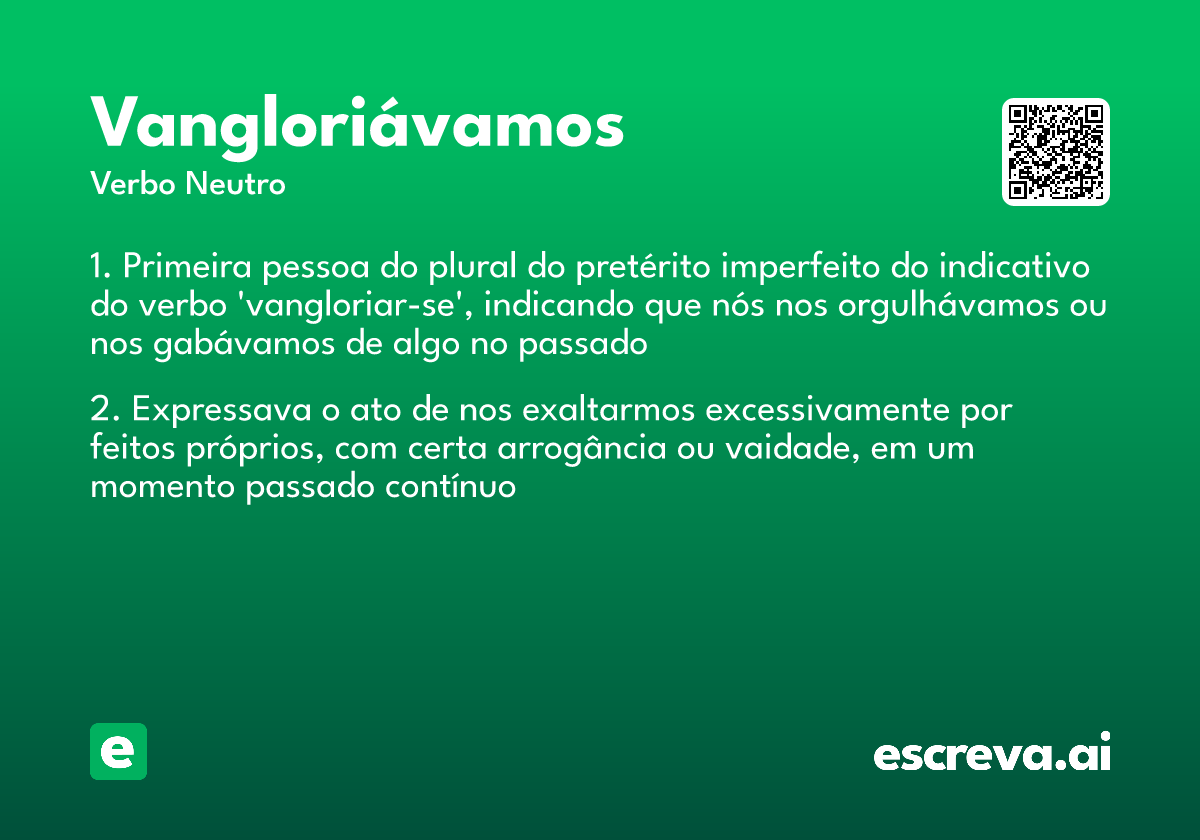 Vangloriávamos
Verbo Neutro

1. Primeira pessoa do plural do pretérito imperfeito do indicativo do verbo 'vangloriar-se', indicando que nós nos orgulhávamos ou nos gabávamos de algo no passado

2. Expressava o ato de nos exaltarmos excessivamente por feitos próprios, com certa arrogância ou vaidade, em um momento passado contínuo

e

escreva.ai